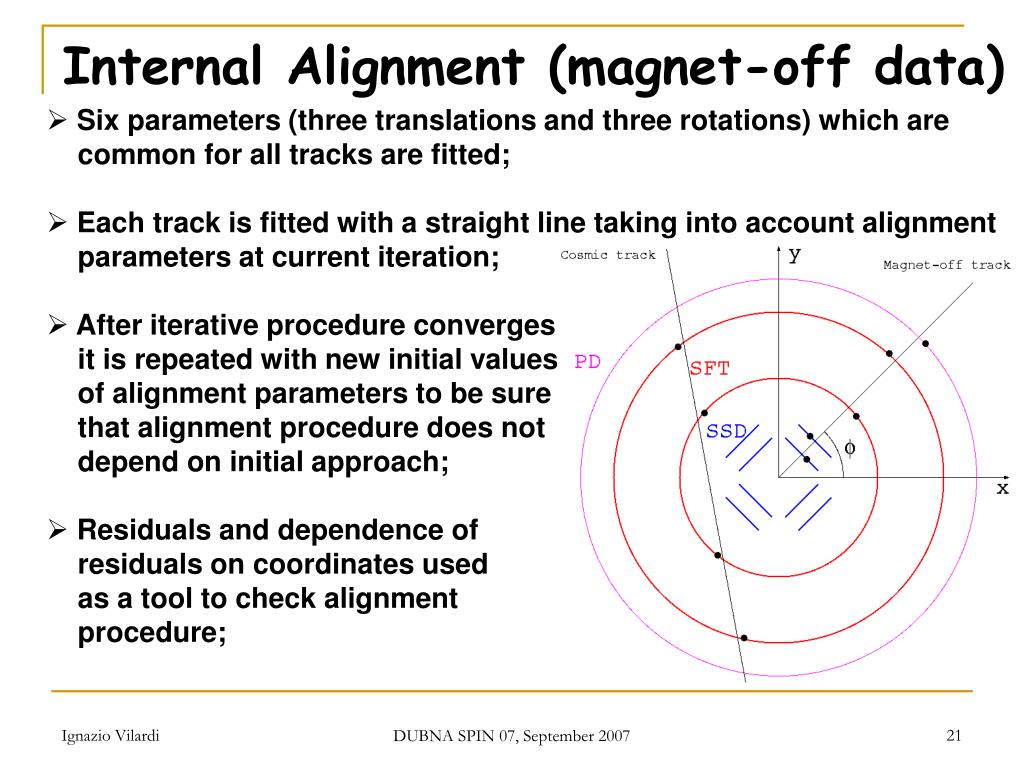 Internal Alignment (magnet-off data)

➢ Six parameters (three translations and three rotations) which are common for all tracks are fitted;

➢ Each track is fitted with a straight line taking into account alignment parameters at current iteration;

➢ After iterative procedure converges it is repeated with new initial values of alignment parameters to be sure that alignment procedure does not depend on initial approach;

➢ Residuals and dependence of residuals on coordinates used as a tool to check alignment procedure;

Cosmic track
y
Magnet-off track
PD
SFT
SSD
$\phi$
x

Ignazio Vilardi
DUBNA SPIN 07, September 2007
21